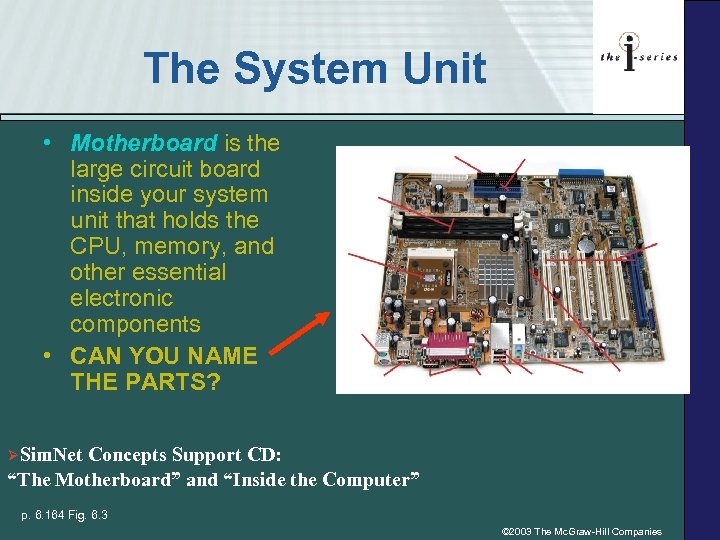 The System Unit

the i-series

• Motherboard is the large circuit board inside your system unit that holds the CPU, memory, and other essential electronic components

• CAN YOU NAME THE PARTS?

➢SimNet Concepts Support CD: “The Motherboard” and “Inside the Computer”

p. 6.164 Fig. 6.3

©2003 The McGraw-Hill Companies